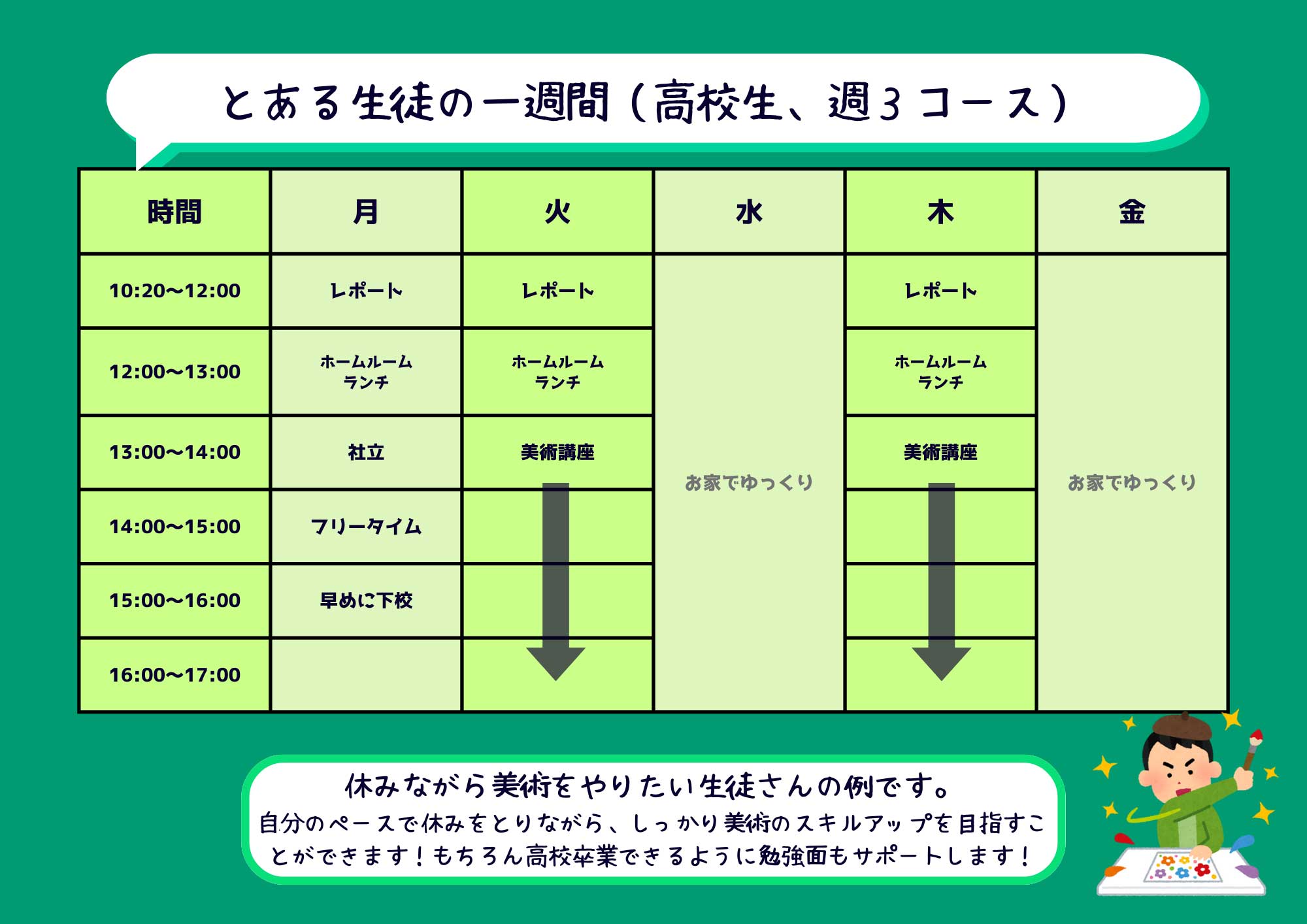 とある生徒の一週間（高校生、週３コース）

| 時間 | 月 | 火 | 水 | 木 | 金 |
|---|---|---|---|---|---|
| 10:20〜12:00 | レポート | レポート | お家でゆっくり | レポート | お家でゆっくり |
| 12:00〜13:00 | ホームルーム ランチ | ホームルーム ランチ | | ホームルーム ランチ | |
| 13:00〜14:00 | 社立 | 美術講座 | | 美術講座 | |
| 14:00〜15:00 | フリータイム | | | | |
| 15:00〜16:00 | 早めに下校 | | | | |
| 16:00〜17:00 | | | | | |

休みながら美術をやりたい生徒さんの例です。
自分のペースで休みをとりながら、しっかり美術のスキルアップを目指すことができます！もちろん高校卒業できるように勉強面もサポートします！